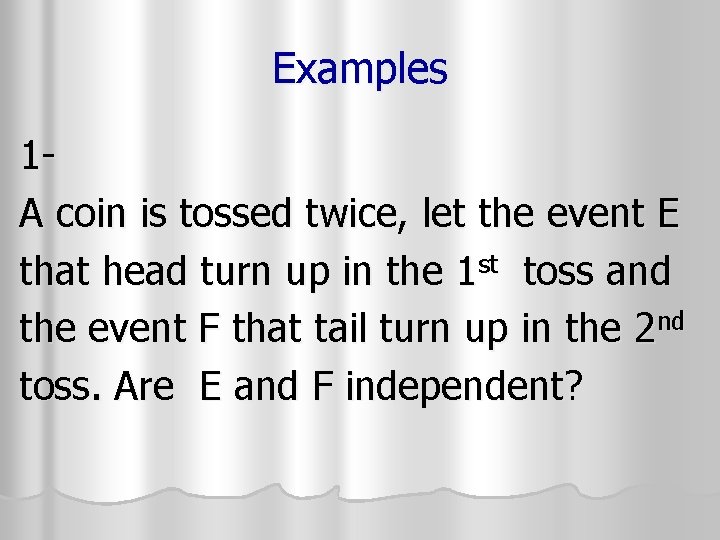 Examples

1-

A coin is tossed twice, let the event E that head turn up in the 1st toss and the event F that tail turn up in the 2nd toss. Are E and F independent?